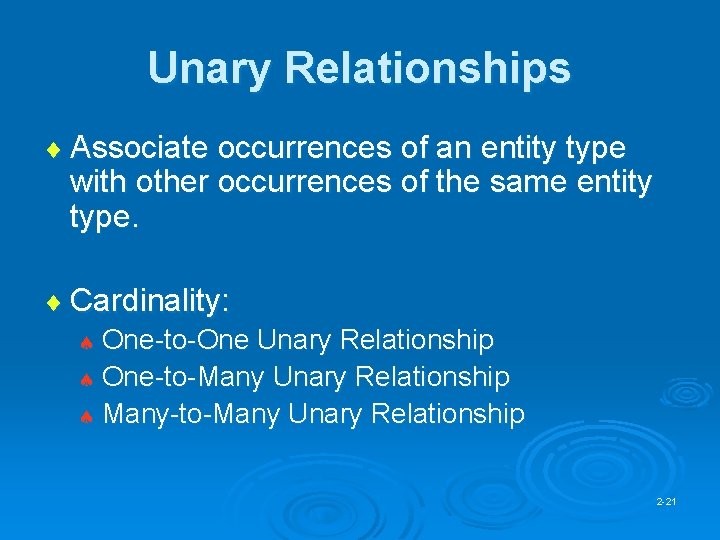 Unary Relationships

♦ Associate occurrences of an entity type with other occurrences of the same entity type.

♦ Cardinality:
♠ One-to-One Unary Relationship
♠ One-to-Many Unary Relationship
♠ Many-to-Many Unary Relationship

2-21